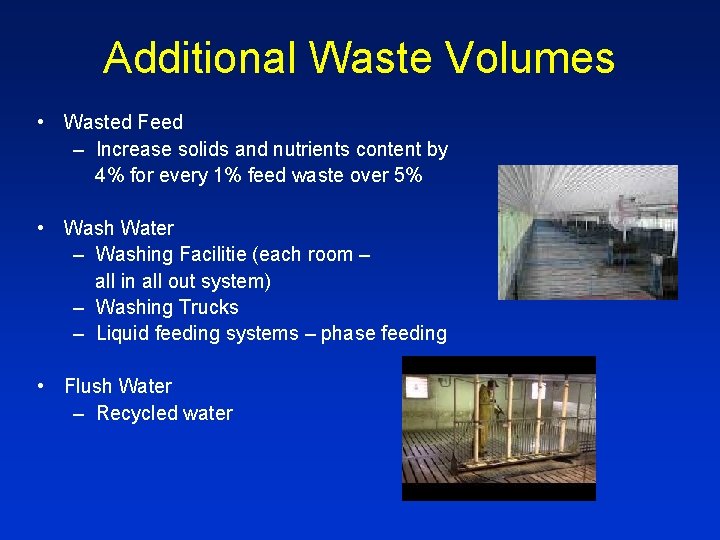 Additional Waste Volumes

• Wasted Feed
– Increase solids and nutrients content by 4% for every 1% feed waste over 5%

• Wash Water
– Washing Facilitie (each room – all in all out system)
– Washing Trucks
– Liquid feeding systems – phase feeding

• Flush Water
– Recycled water